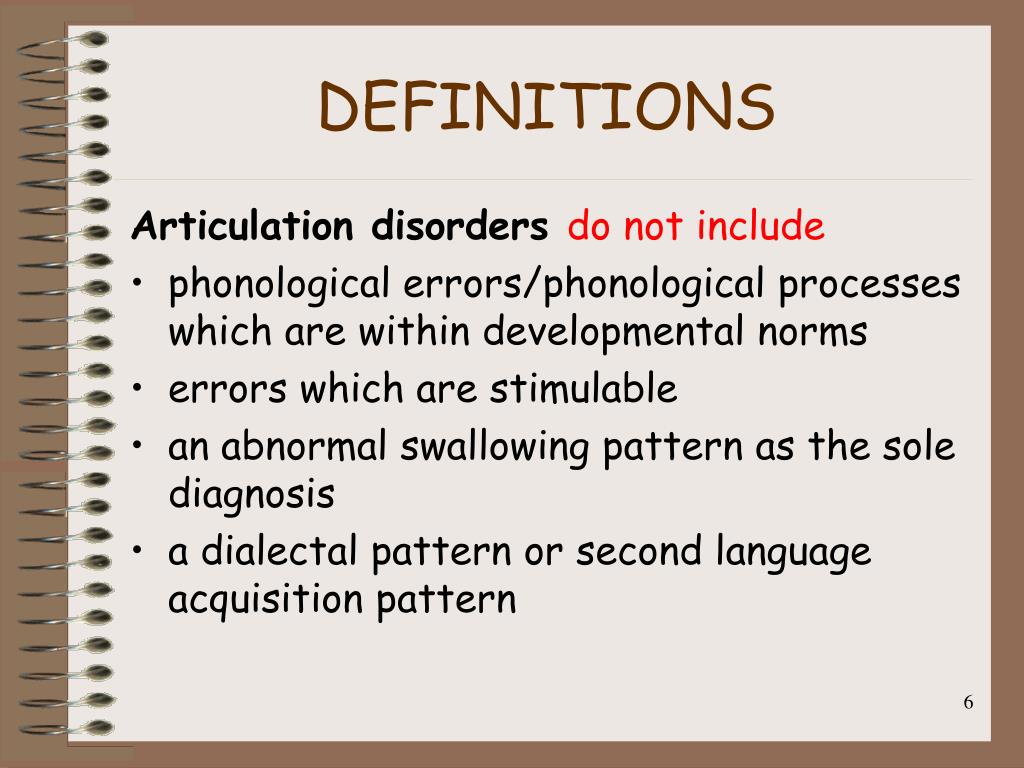 DEFINITIONS

Articulation disorders do not include

• phonological errors/phonological processes which are within developmental norms
• errors which are stimulable
• an abnormal swallowing pattern as the sole diagnosis
• a dialectal pattern or second language acquisition pattern

6